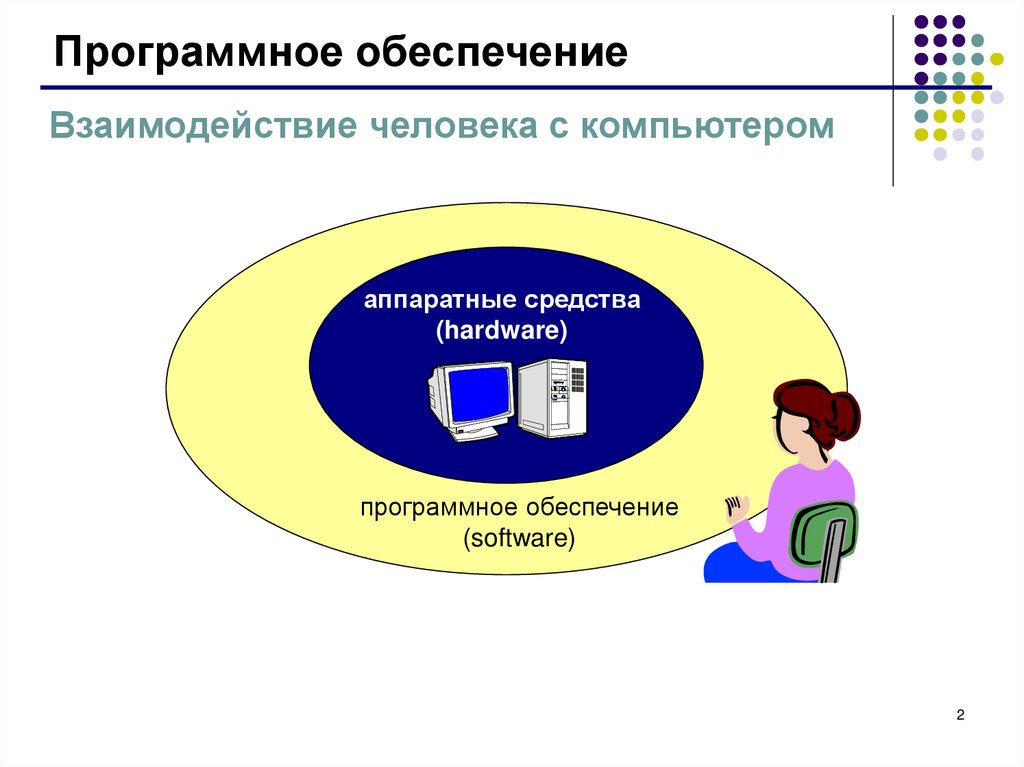 Программное обеспечение

Взаимодействие человека с компьютером

аппаратные средства (hardware)

программное обеспечение (software)

2